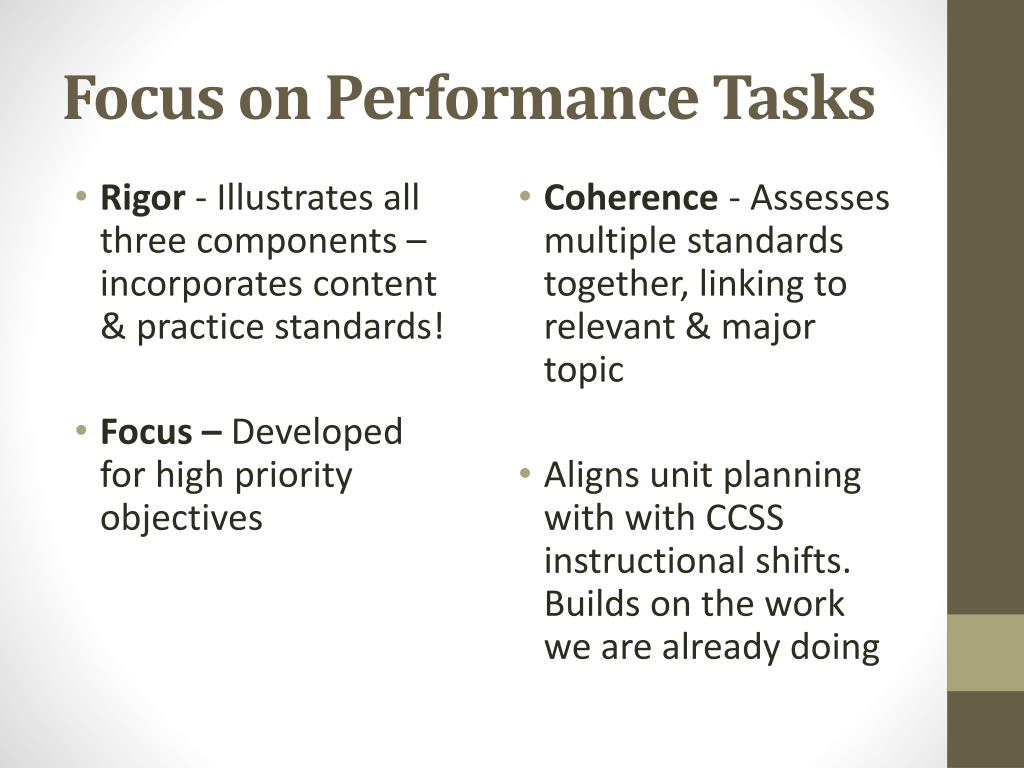 Focus on Performance Tasks

• Rigor - Illustrates all three components – incorporates content & practice standards!

• Focus – Developed for high priority objectives

• Coherence - Assesses multiple standards together, linking to relevant & major topic

• Aligns unit planning with with CCSS instructional shifts. Builds on the work we are already doing